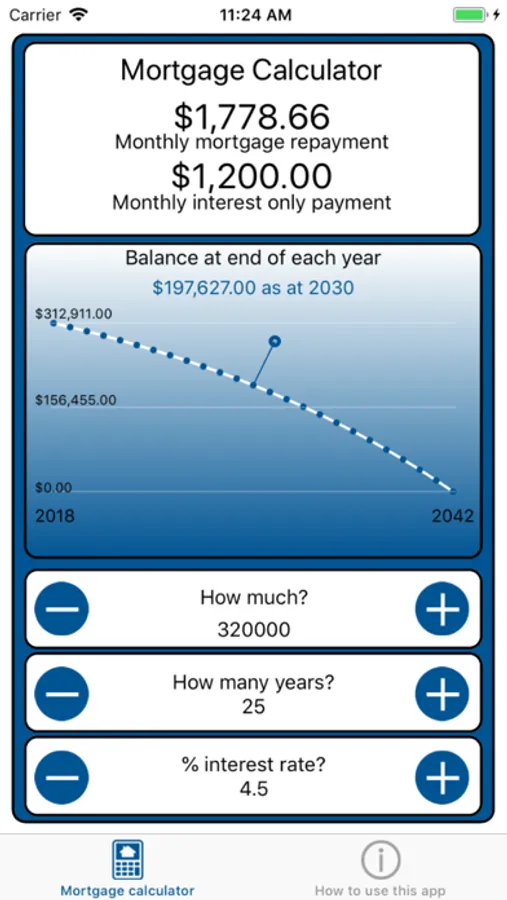 Carrier 11:24 AM

Mortgage Calculator
$1,778.66
Monthly mortgage repayment
$1,200.00
Monthly interest only payment

Balance at end of each year
$197,627.00 as at 2030
$312,911.00
$156,455.00
$0.00
2018
2042

How much?
320000

How many years?
25

% interest rate?
4.5

Mortgage calculator
How to use this app